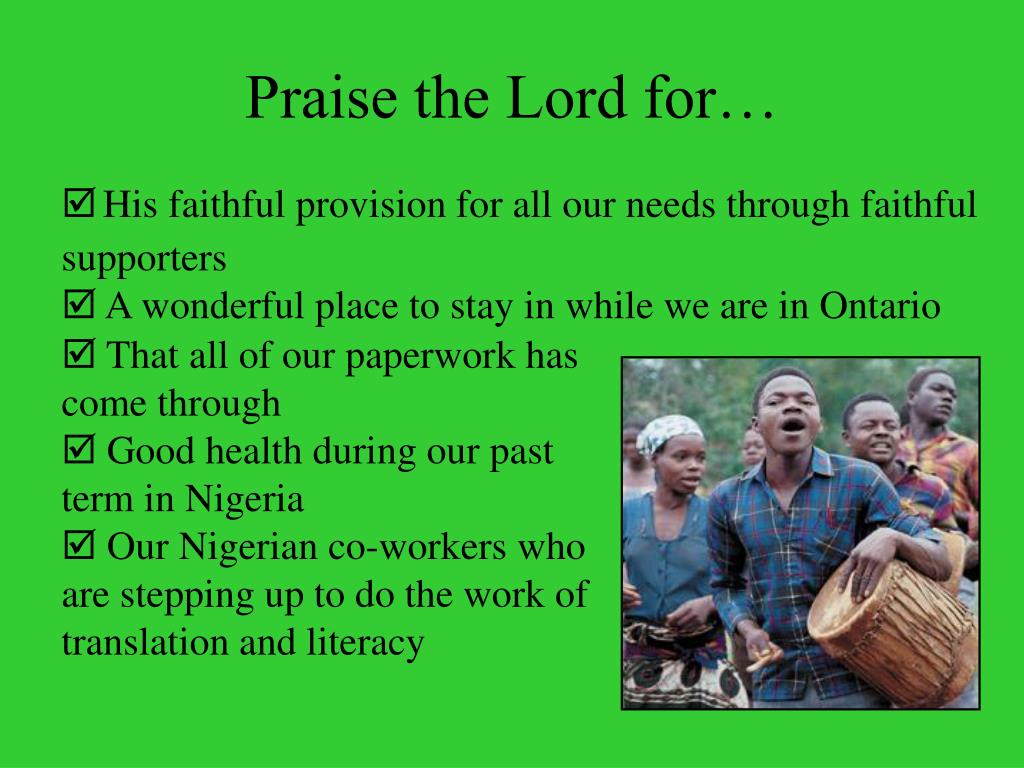 Praise the Lord for…

☑ His faithful provision for all our needs through faithful supporters
☑ A wonderful place to stay in while we are in Ontario
☑ That all of our paperwork has come through
☑ Good health during our past term in Nigeria
☑ Our Nigerian co-workers who are stepping up to do the work of translation and literacy